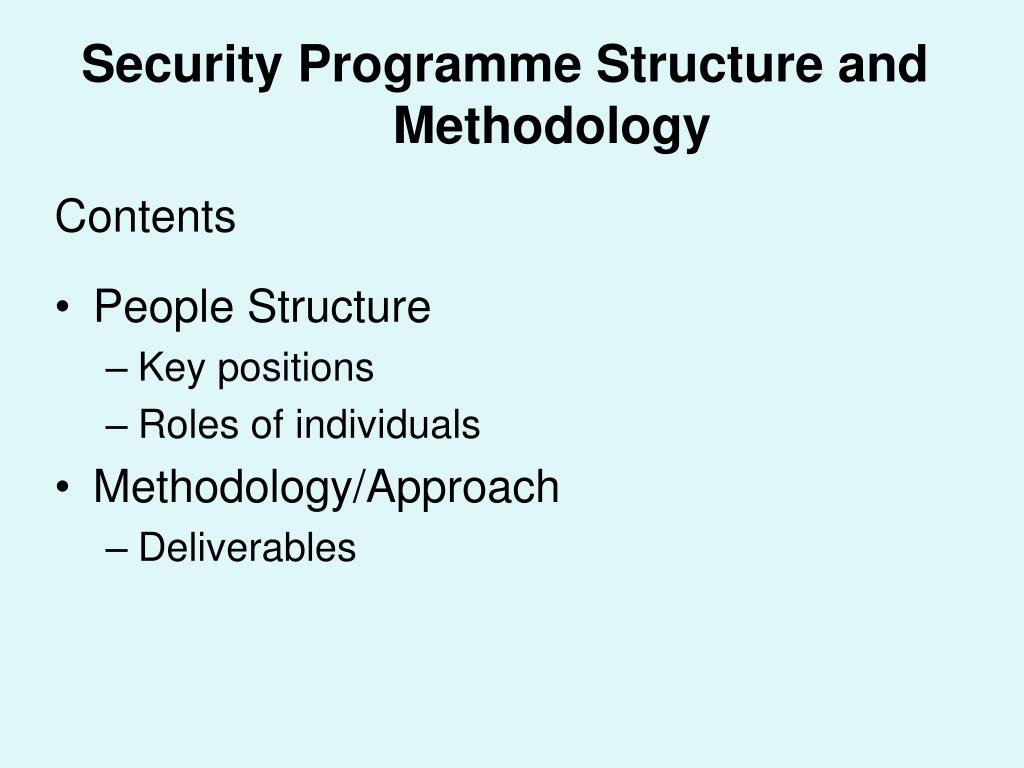 Security Programme Structure and Methodology

Contents

• People Structure
– Key positions
– Roles of individuals
• Methodology/Approach
– Deliverables